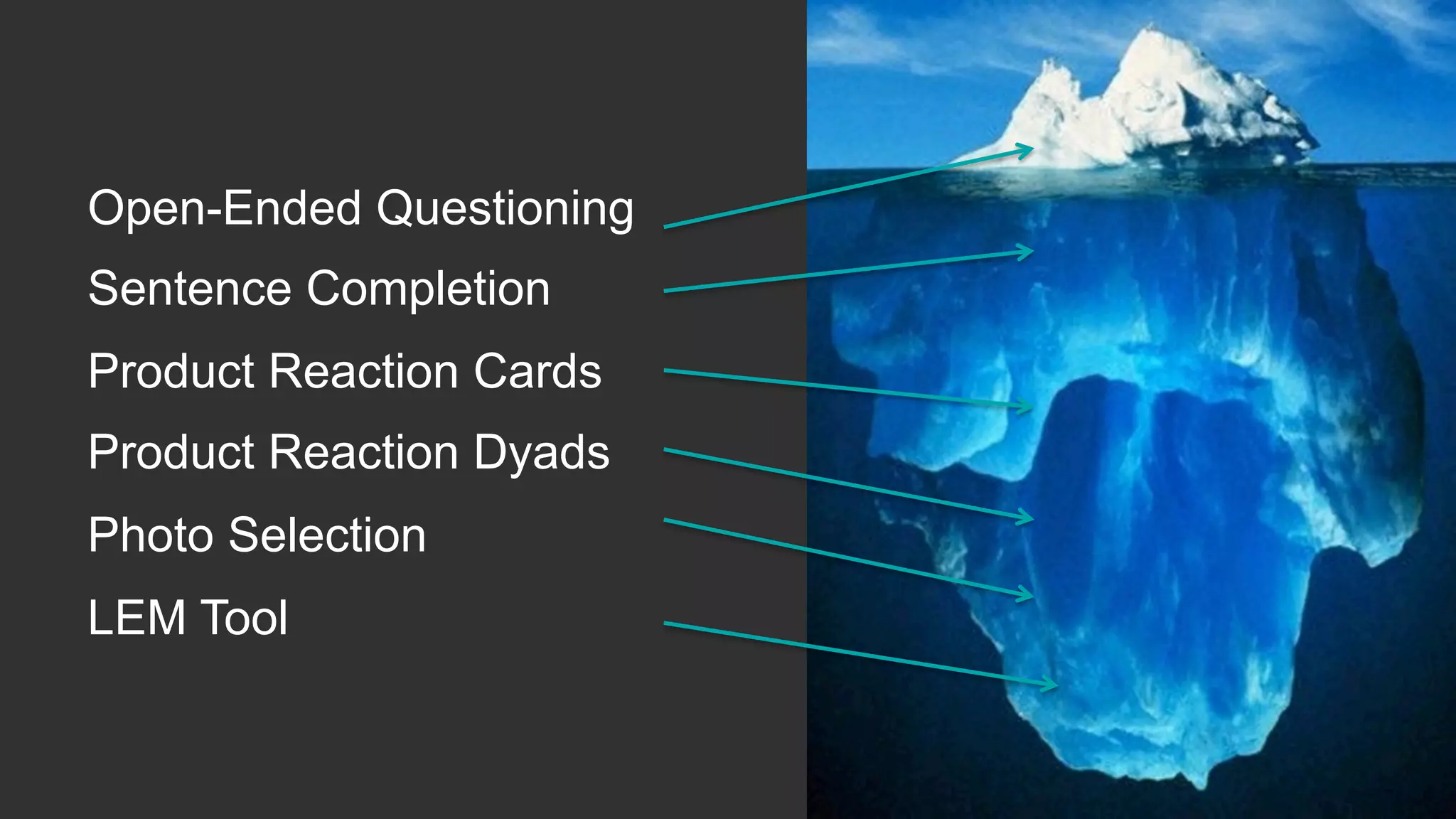 Open-Ended Questioning
Sentence Completion
Product Reaction Cards
Product Reaction Dyads
Photo Selection
LEM Tool